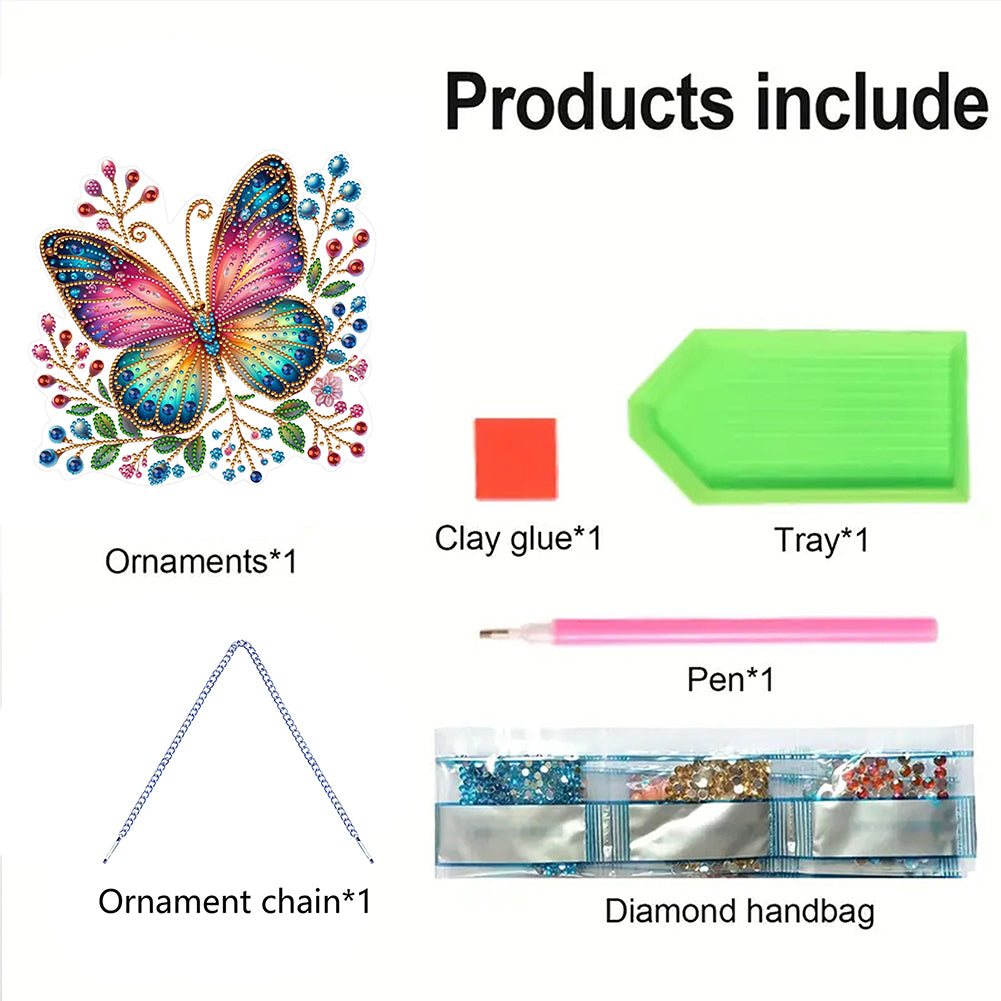 Products include

Ornaments*1

Clay glue*1

Tray*1

Pen*1

Ornament chain*1

Diamond handbag